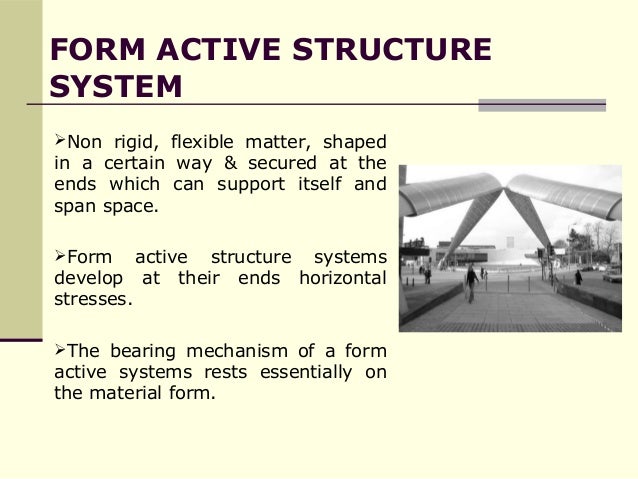 FORM ACTIVE STRUCTURE SYSTEM

➢Non rigid, flexible matter, shaped in a certain way & secured at the ends which can support itself and span space.

➢Form active structure systems develop at their ends horizontal stresses.

➢The bearing mechanism of a form active systems rests essentially on the material form.